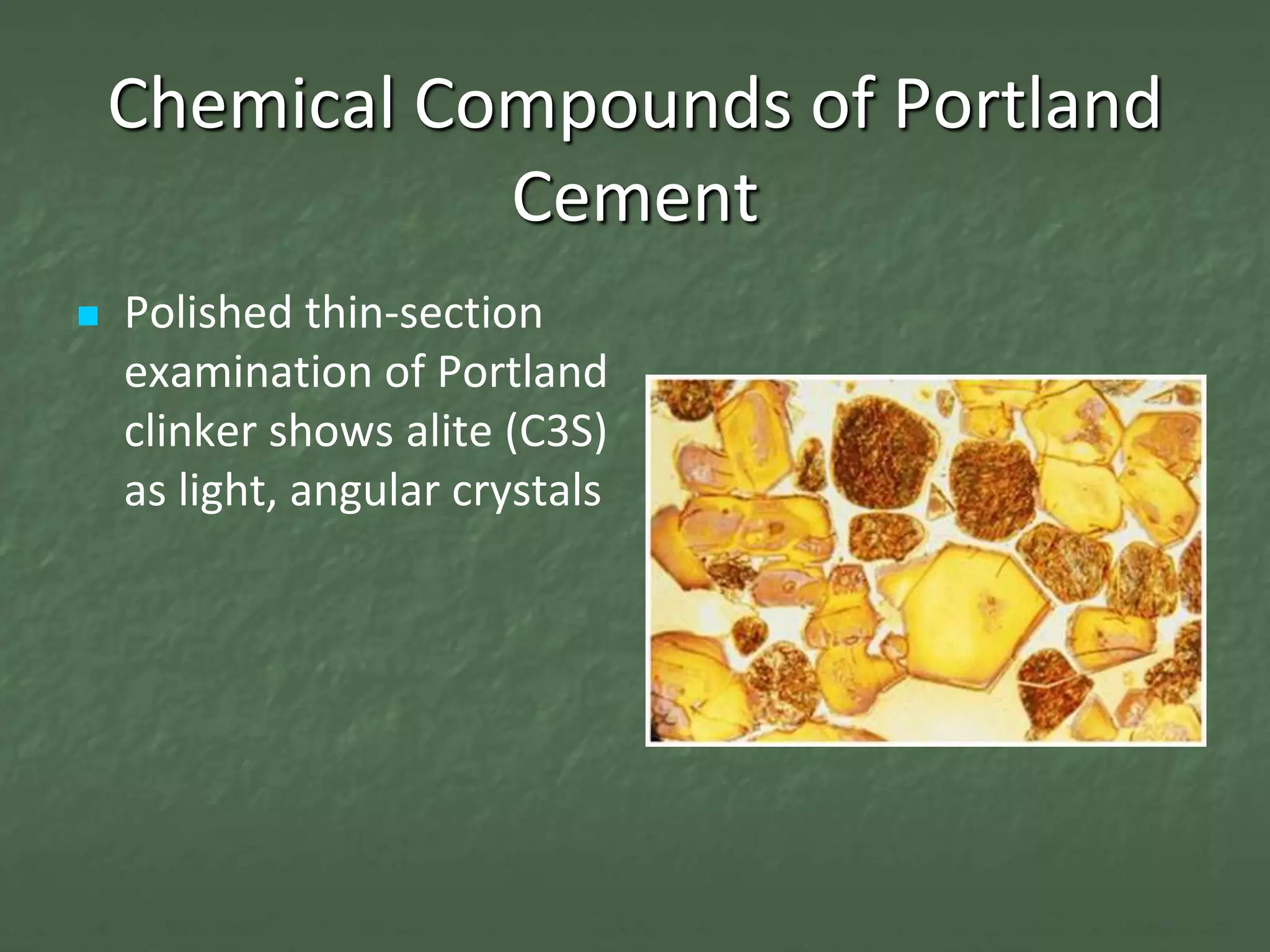 Chemical Compounds of Portland Cement

Polished thin-section examination of Portland clinker shows alite (C3S) as light, angular crystals